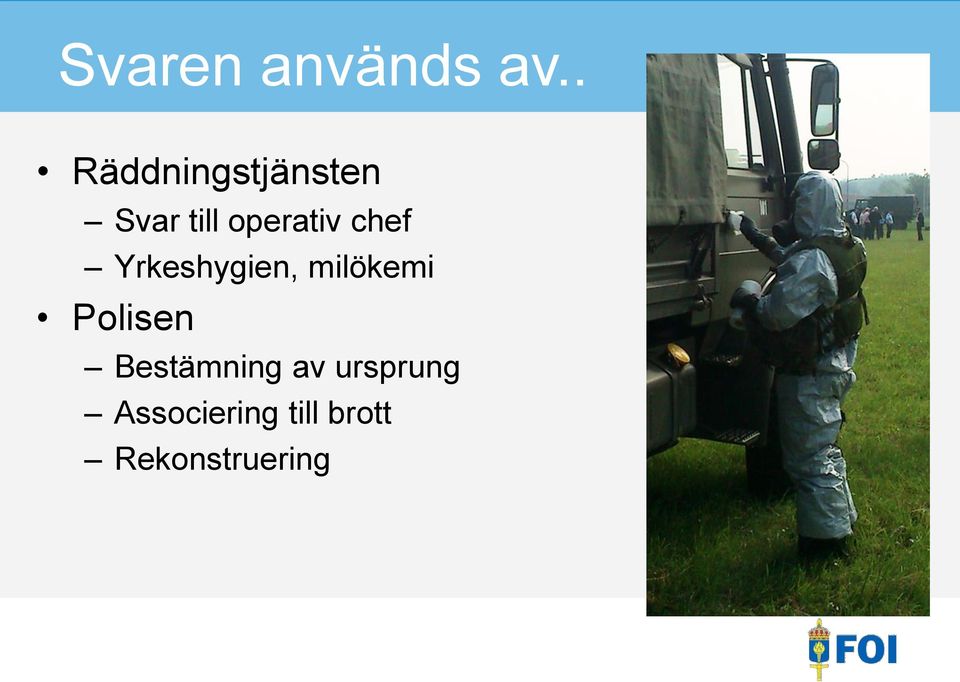 Svaren används av..

• Räddningstjänsten
– Svar till operativ chef
– Yrkeshygien, milökemi
• Polisen
– Bestämning av ursprung
– Associering till brott
– Rekonstruering

FOI